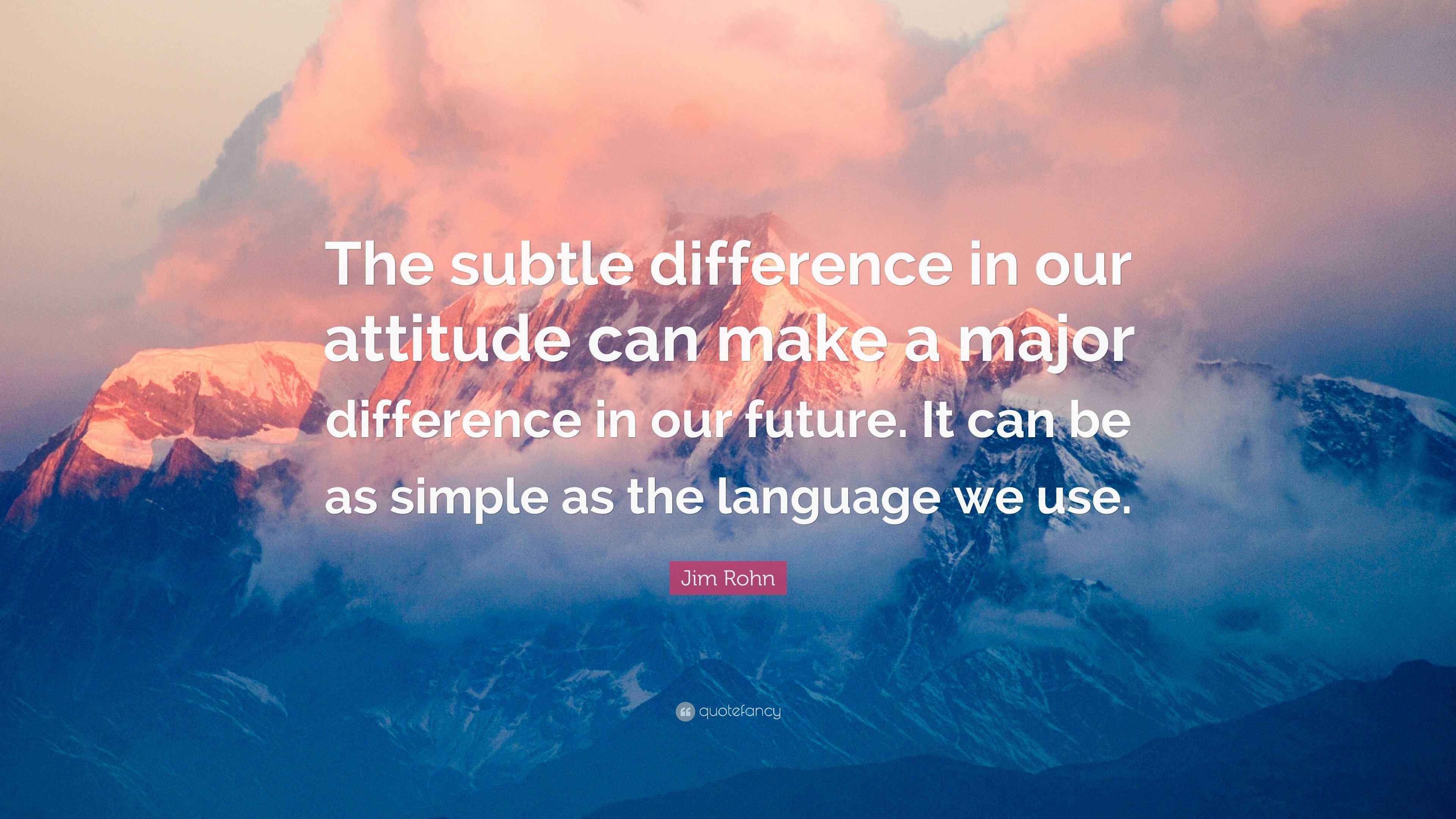 The subtle difference in our attitude can make a major difference in our future. It can be as simple as the language we use.

Jim Rohn

quotefancy